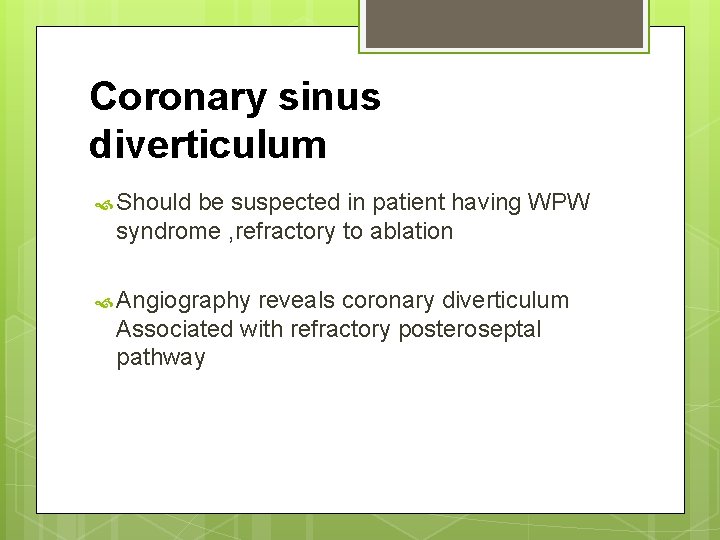 Coronary sinus diverticulum

Should be suspected in patient having WPW syndrome ,refractory to ablation

Angiography reveals coronary diverticulum Associated with refractory posteroseptal pathway